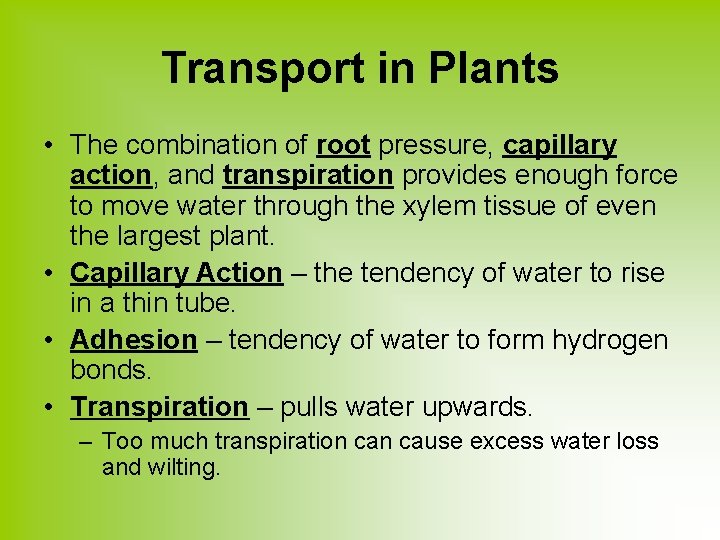 Transport in Plants

• The combination of root pressure, capillary action, and transpiration provides enough force to move water through the xylem tissue of even the largest plant.

• Capillary Action – the tendency of water to rise in a thin tube.

• Adhesion – tendency of water to form hydrogen bonds.

• Transpiration – pulls water upwards.

– Too much transpiration can cause excess water loss and wilting.